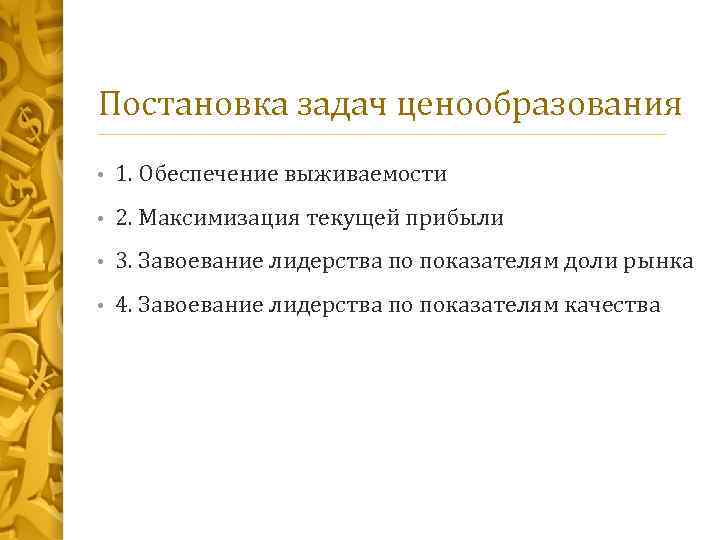 Постановка задач ценообразования

• 1. Обеспечение выживаемости

• 2. Максимизация текущей прибыли

• 3. Завоевание лидерства по показателям доли рынка

• 4. Завоевание лидерства по показателям качества